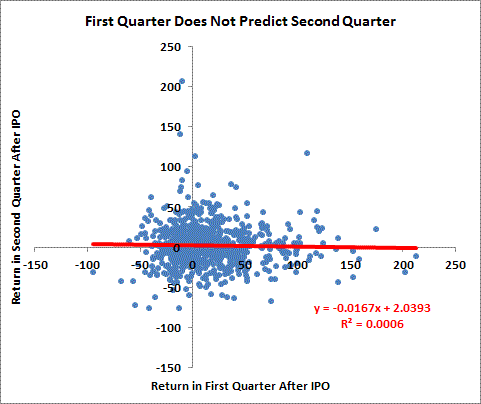 First Quarter Does Not Predict Second Quarter

Return in Second Quarter After IPO

250
200
150
100
50
0
-50
-100
-150

-150 -100 -50 0 50 100 150 200 250

$y = -0.0167x + 2.0393$
$R^2 = 0.0006$

Return in First Quarter After IPO